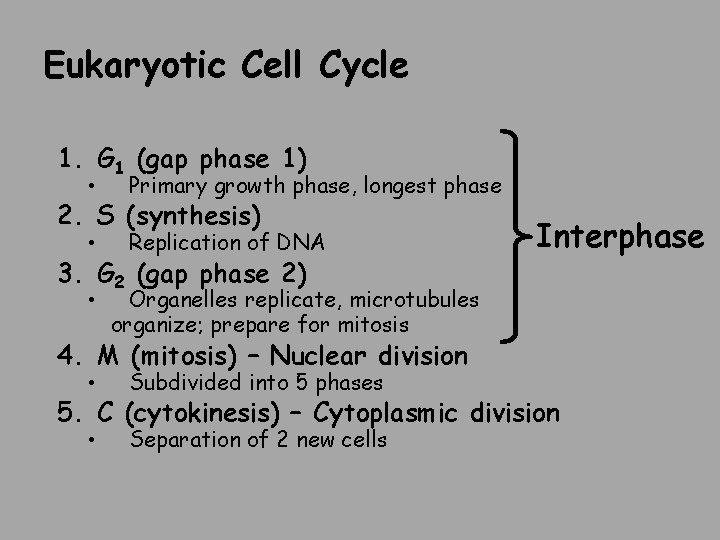 Eukaryotic Cell Cycle

1. $G_1$ (gap phase 1)
• Primary growth phase, longest phase
2. S (synthesis)
• Replication of DNA
3. $G_2$ (gap phase 2)
• Organelles replicate, microtubules organize; prepare for mitosis
4. M (mitosis) – Nuclear division
• Subdivided into 5 phases
5. C (cytokinesis) – Cytoplasmic division
• Separation of 2 new cells

Interphase